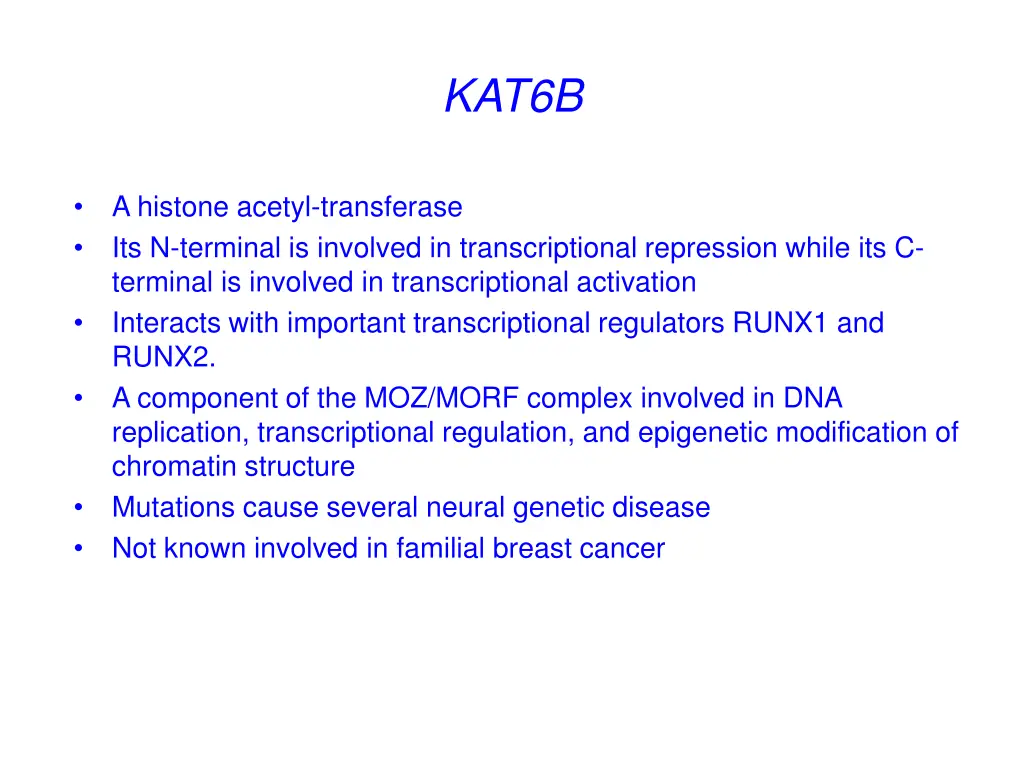 KAT6B

• A histone acetyl-transferase
• Its N-terminal is involved in transcriptional repression while its C-terminal is involved in transcriptional activation
• Interacts with important transcriptional regulators RUNX1 and RUNX2.
• A component of the MOZ/MORF complex involved in DNA replication, transcriptional regulation, and epigenetic modification of chromatin structure
• Mutations cause several neural genetic disease
• Not known involved in familial breast cancer